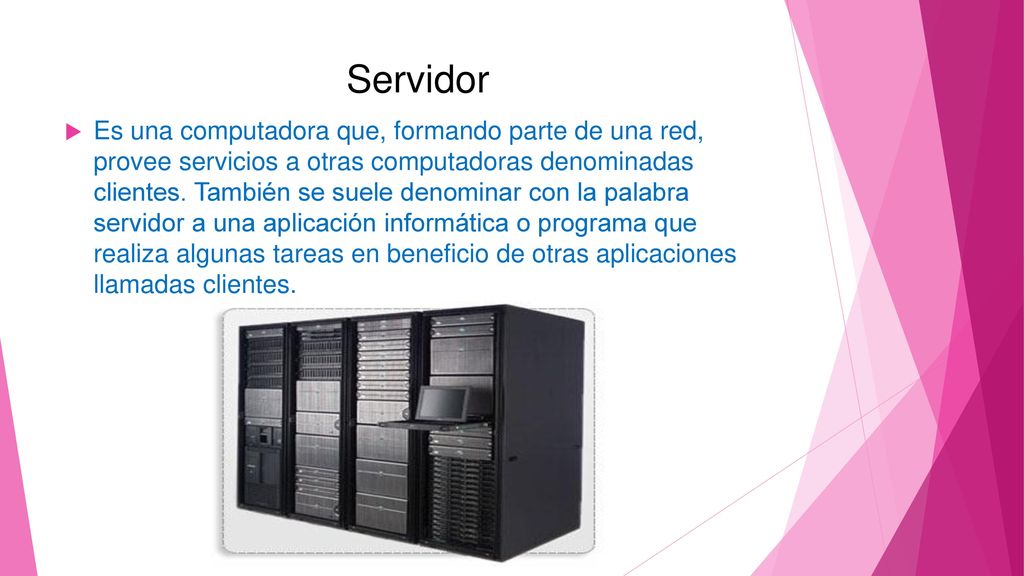 Servidor

Es una computadora que, formando parte de una red, provee servicios a otras computadoras denominadas clientes. También se suele denominar con la palabra servidor a una aplicación informática o programa que realiza algunas tareas en beneficio de otras aplicaciones llamadas clientes.